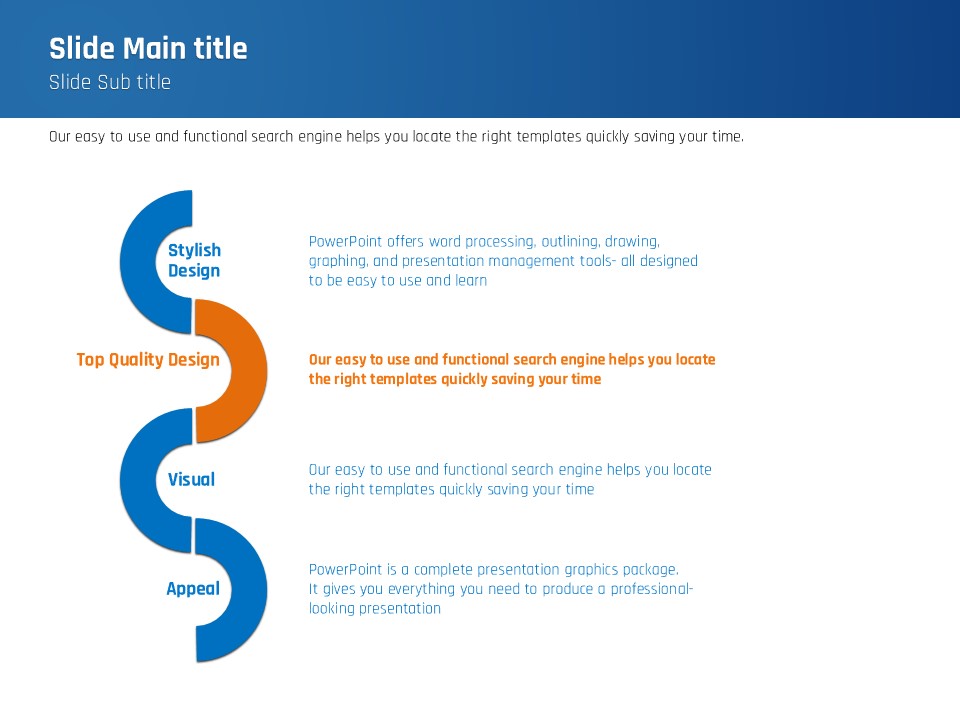 Slide Main title
Slide Sub title

Our easy to use and functional search engine helps you locate the right templates quickly saving your time.

Stylish Design

PowerPoint offers word processing, outlining, drawing, graphing, and presentation management tools- all designed to be easy to use and learn

Top Quality Design

Our easy to use and functional search engine helps you locate the right templates quickly saving your time

Visual

Our easy to use and functional search engine helps you locate the right templates quickly saving your time

Appeal

PowerPoint is a complete presentation graphics package. It gives you everything you need to produce a professional-looking presentation